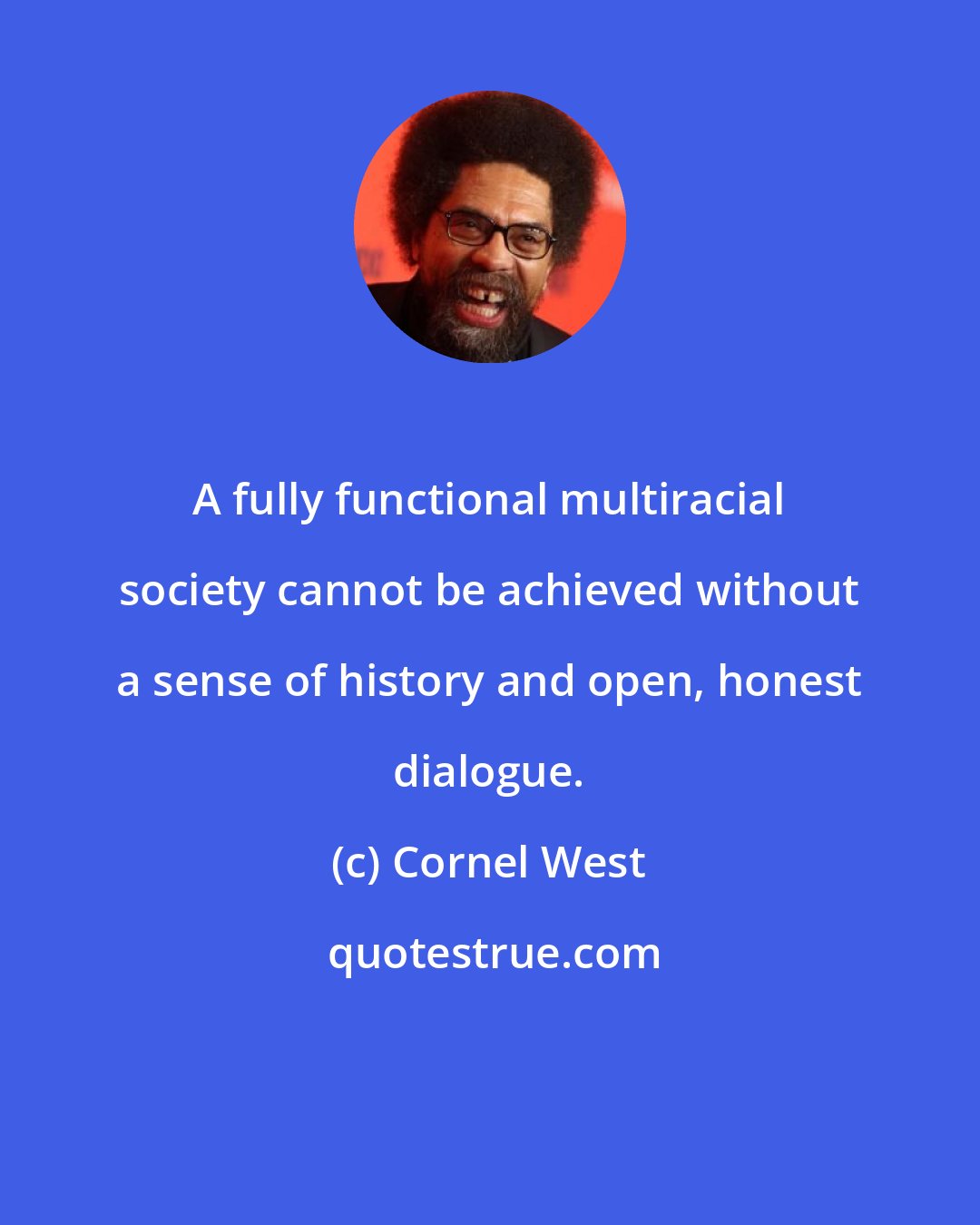 A fully functional multiracial society cannot be achieved without a sense of history and open, honest dialogue.

(c) Cornel West

quotestrue.com